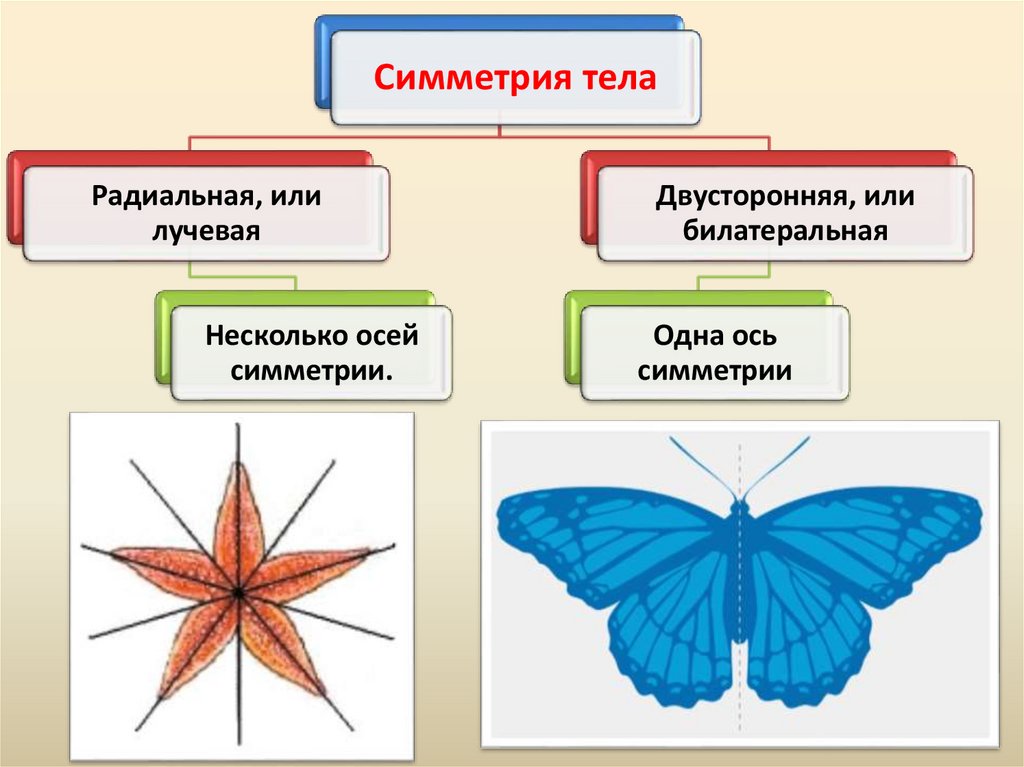 Симметрия тела

Радиальная, или лучевая

Несколько осей симметрии.

Двусторонняя, или билатеральная

Одна ось симметрии